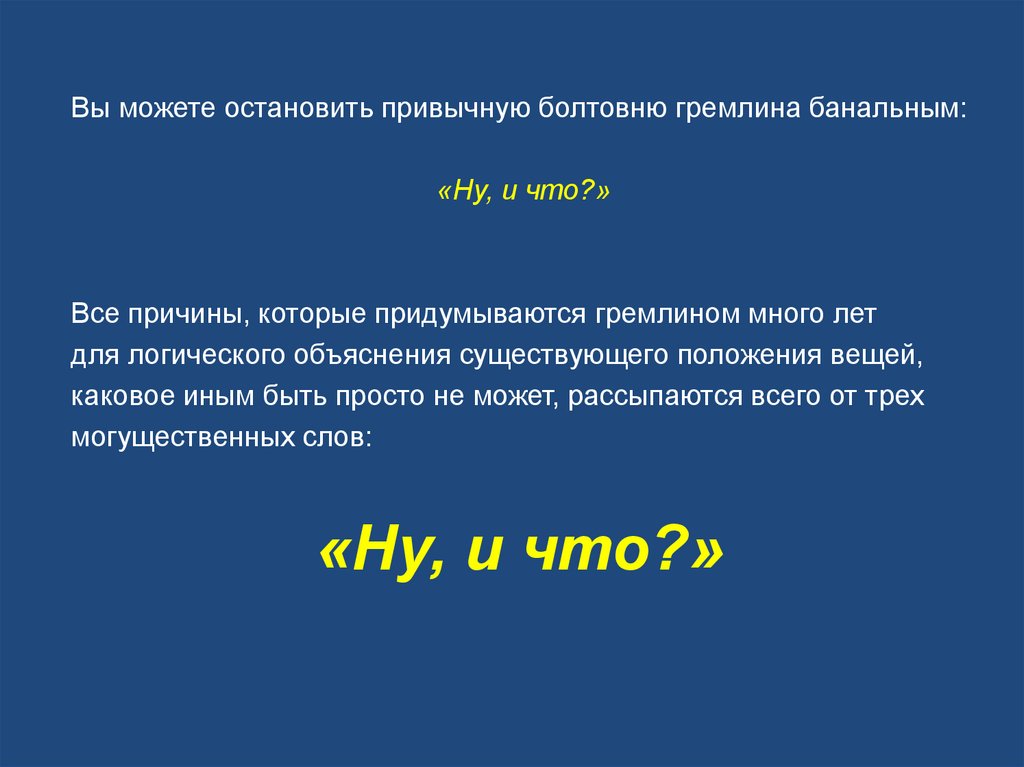 Вы можете остановить привычную болтовню гремлина банальным:

«Ну, и что?»

Все причины, которые придумываются гремлином много лет для логического объяснения существующего положения вещей, каковое иным быть просто не может, рассыпаются всего от трех могущественных слов:

«Ну, и что?»